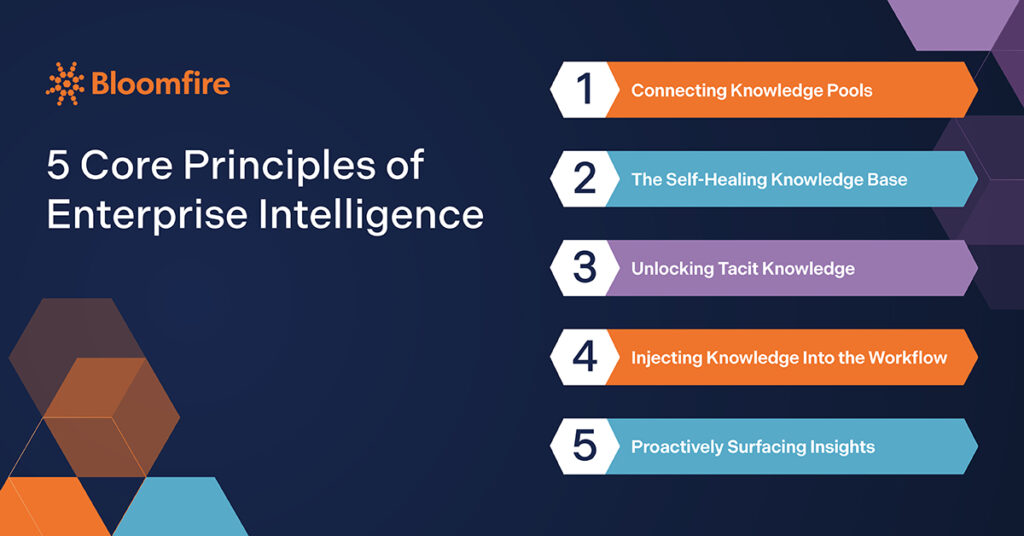 Bloomfire

5 Core Principles of Enterprise Intelligence

1 Connecting Knowledge Pools

2 The Self-Healing Knowledge Base

3 Unlocking Tacit Knowledge

4 Injecting Knowledge Into the Workflow

5 Proactively Surfacing Insights